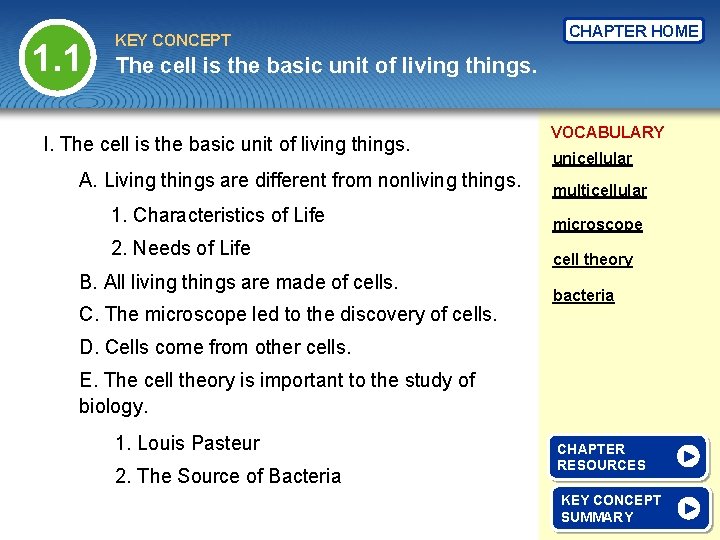 1.1

KEY CONCEPT
The cell is the basic unit of living things.

CHAPTER HOME

I. The cell is the basic unit of living things.

A. Living things are different from nonliving things.

1. Characteristics of Life

2. Needs of Life

B. All living things are made of cells.

C. The microscope led to the discovery of cells.

D. Cells come from other cells.

E. The cell theory is important to the study of biology.

1. Louis Pasteur

2. The Source of Bacteria

VOCABULARY

unicellular

multicellular

microscope

cell theory

bacteria

CHAPTER RESOURCES

KEY CONCEPT SUMMARY